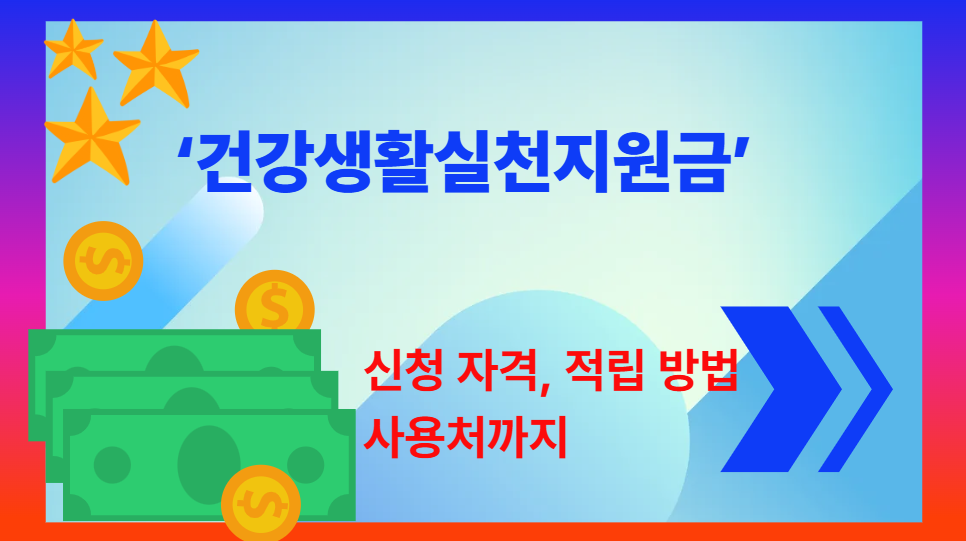 ‘건강생활실천지원금’

신청 자격, 적립 방법
사용처까지